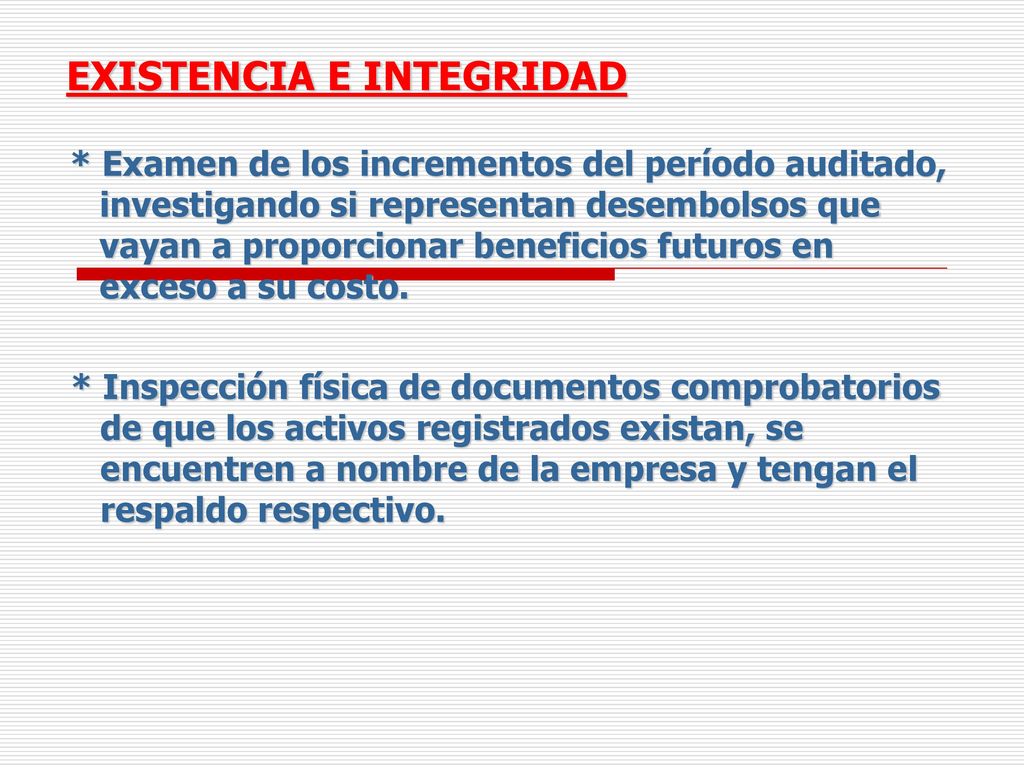 EXISTENCIA E INTEGRIDAD

* Examen de los incrementos del período auditado, investigando si representan desembolsos que vayan a proporcionar beneficios futuros en exceso a su costo.

* Inspección física de documentos comprobatorios de que los activos registrados existan, se encuentren a nombre de la empresa y tengan el respaldo respectivo.